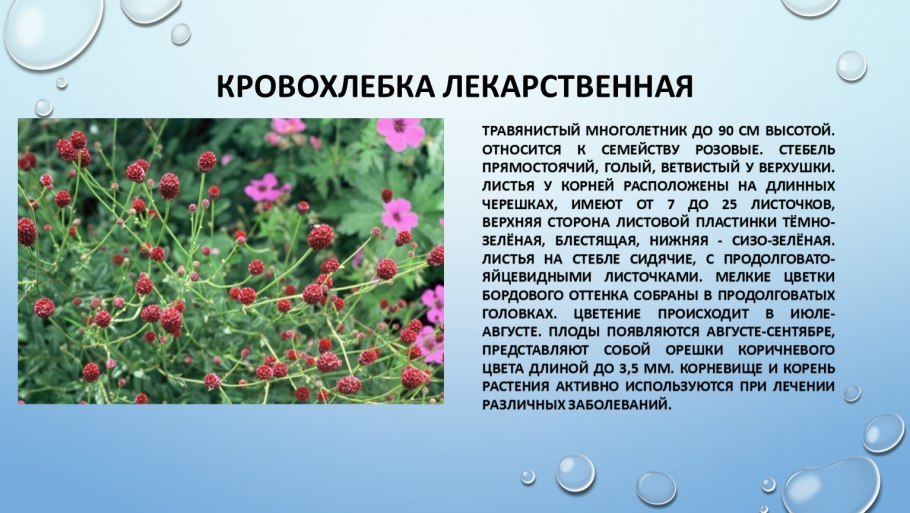 КРОВОХЛЕБКА ЛЕКАРСТВЕННАЯ

ТРАВЯНИСТЫЙ МНОГОЛЕТНИК ДО 90 СМ ВЫСОТОЙ. ОТНОСИТСЯ К СЕМЕЙСТВУ РОЗОВЫЕ. СТЕБЕЛЬ ПРЯМОСТОЯЧИЙ, ГОЛЫЙ, ВЕТВИСТЫЙ У ВЕРХУШКИ. ЛИСТЬЯ У КОРНЕЙ РАСПОЛОЖЕНЫ НА ДЛИННЫХ ЧЕРЕШКАХ, ИМЕЮТ ОТ 7 ДО 25 ЛИСТОЧКОВ, ВЕРХНЯЯ СТОРОНА ЛИСТОВОЙ ПЛАСТИНКИ ТЁМНО-ЗЕЛЁНАЯ, БЛЕСТЯЩАЯ, НИЖНЯЯ - СИЗО-ЗЕЛЁНАЯ. ЛИСТЬЯ НА СТЕБЛЕ СИДЯЧИЕ, С ПРОДОЛГОВАТО-ЯЙЦЕВИДНЫМИ ЛИСТОЧКАМИ. МЕЛКИЕ ЦВЕТКИ БОРДОВОГО ОТТЕНКА СОБРАНЫ В ПРОДОЛГОВАТЫХ ГОЛОВКАХ. ЦВЕТЕНИЕ ПРОИСХОДИТ В ИЮЛЕ-АВГУСТЕ. ПЛОДЫ ПОЯВЛЯЮТСЯ АВГУСТЕ-СЕНТЯБРЕ, ПРЕДСТАВЛЯЮТ СОБОЙ ОРЕШКИ КОРИЧНЕВОГО ЦВЕТА ДЛИНОЙ ДО 3,5 ММ. КОРНЕВИЩЕ И КОРЕНЬ РАСТЕНИЯ АКТИВНО ИСПОЛЬЗУЮТСЯ ПРИ ЛЕЧЕНИИ РАЗЛИЧНЫХ ЗАБОЛЕВАНИЙ.